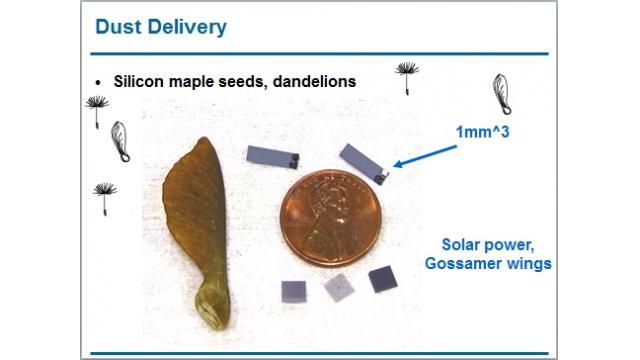 Dust Delivery

• Silicon maple seeds, dandelions

1mm^3

Solar power, Gossamer wings